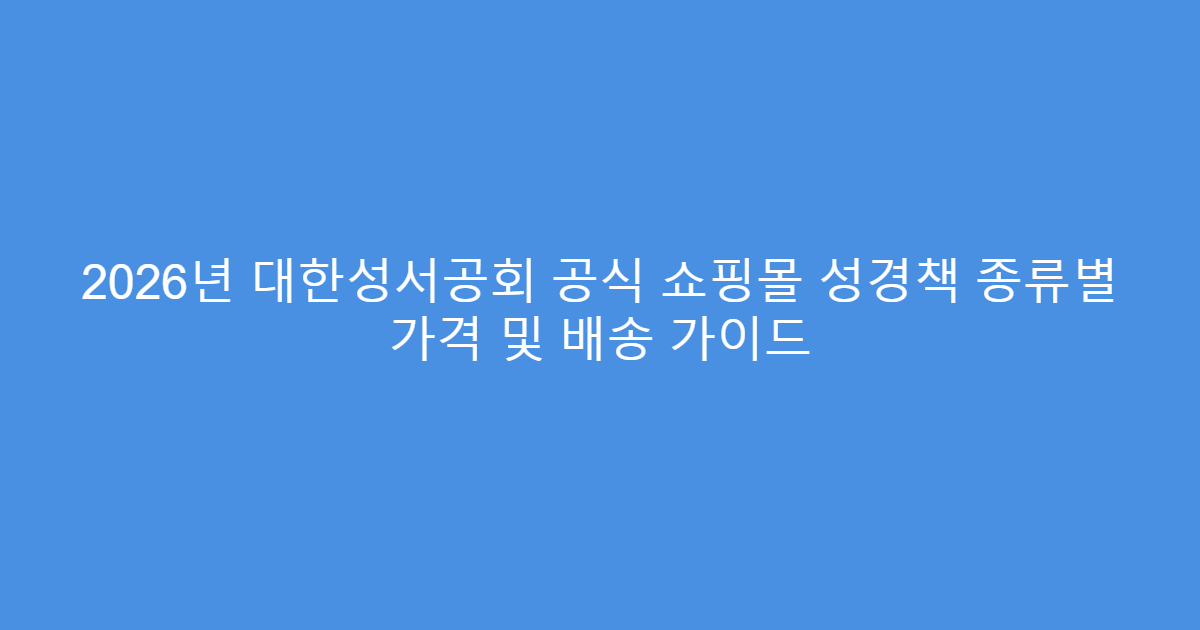 2026년 대한성서공회 공식 쇼핑몰 성경책 종류별 가격 및 배송 가이드